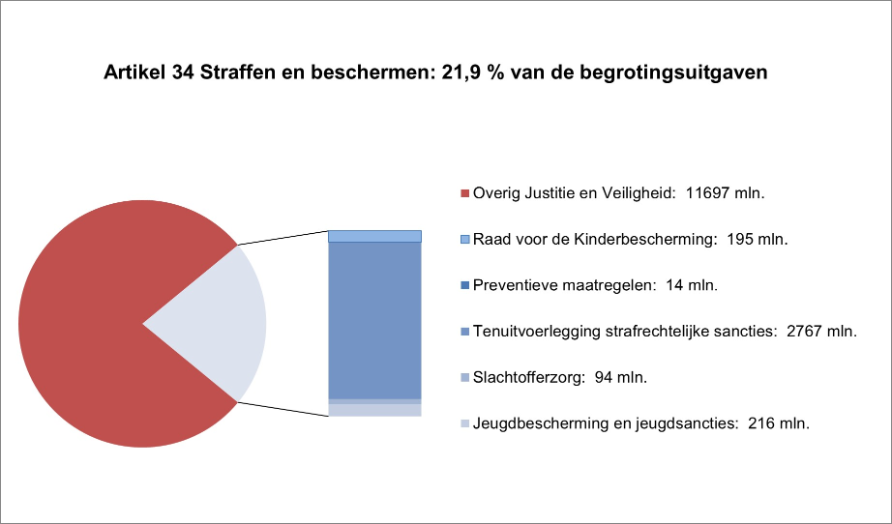 Artikel 34 Straffen en beschermen: 21,9 % van de begrotingsuitgaven

Overig Justitie en Veiligheid: 11697 mln.

Raad voor de Kinderbescherming: 195 mln.

Preventieve maatregelen: 14 mln.

Tenuitvoerlegging strafrechtelijke sancties: 2767 mln.

Slachtofferzorg: 94 mln.

Jeugdbescherming en jeugdsancties: 216 mln.